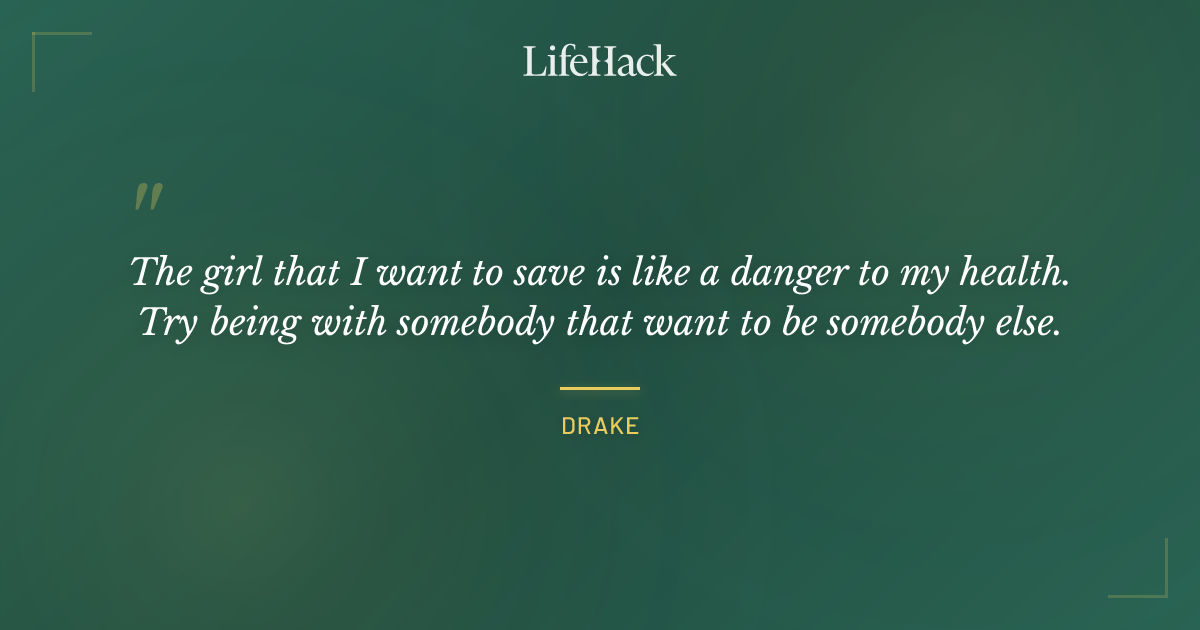 LifeHack

"

The girl that I want to save is like a danger to my health. Try being with somebody that want to be somebody else.

DRAKE